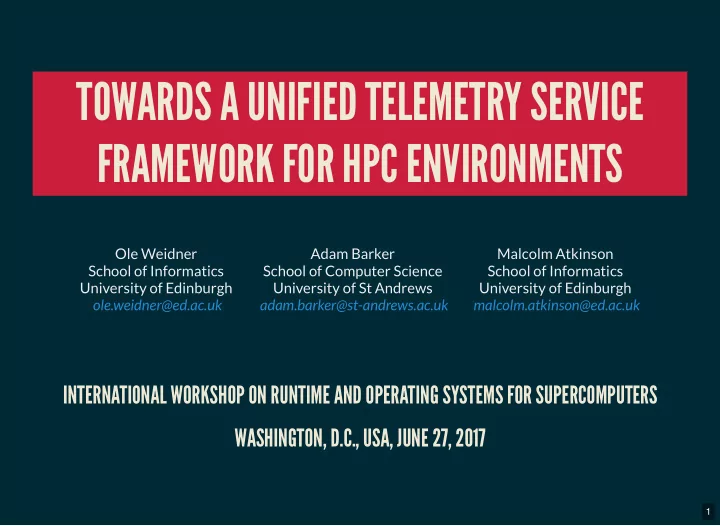 TOWARDS A UNIFIED TELEMETRY SERVICE FRAMEWORK FOR HPC ENVIRONMENTS

Ole Weidner
School of Informatics
University of Edinburgh
ole.weidner@ed.ac.uk

Adam Barker
School of Computer Science
University of St Andrews
adam.barker@st-andrews.ac.uk

Malcolm Atkinson
School of Informatics
University of Edinburgh
malcolm.atkinson@ed.ac.uk

INTERNATIONAL WORKSHOP ON RUNTIME AND OPERATING SYSTEMS FOR SUPERCOMPUTERS

WASHINGTON, D.C., USA, JUNE 27, 2017

1